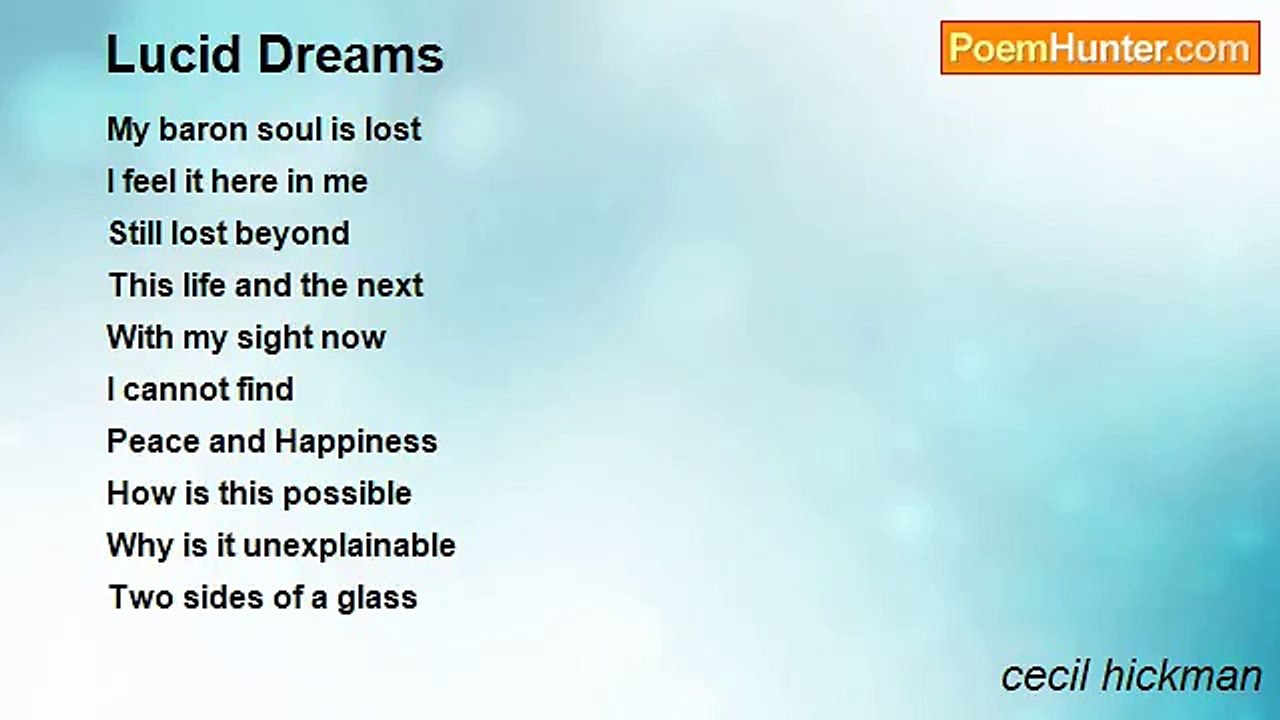 Lucid Dreams

PoemHunter.com

My baron soul is lost
I feel it here in me
Still lost beyond
This life and the next
With my sight now
I cannot find
Peace and Happiness
How is this possible
Why is it unexplainable
Two sides of a glass

cecil hickman